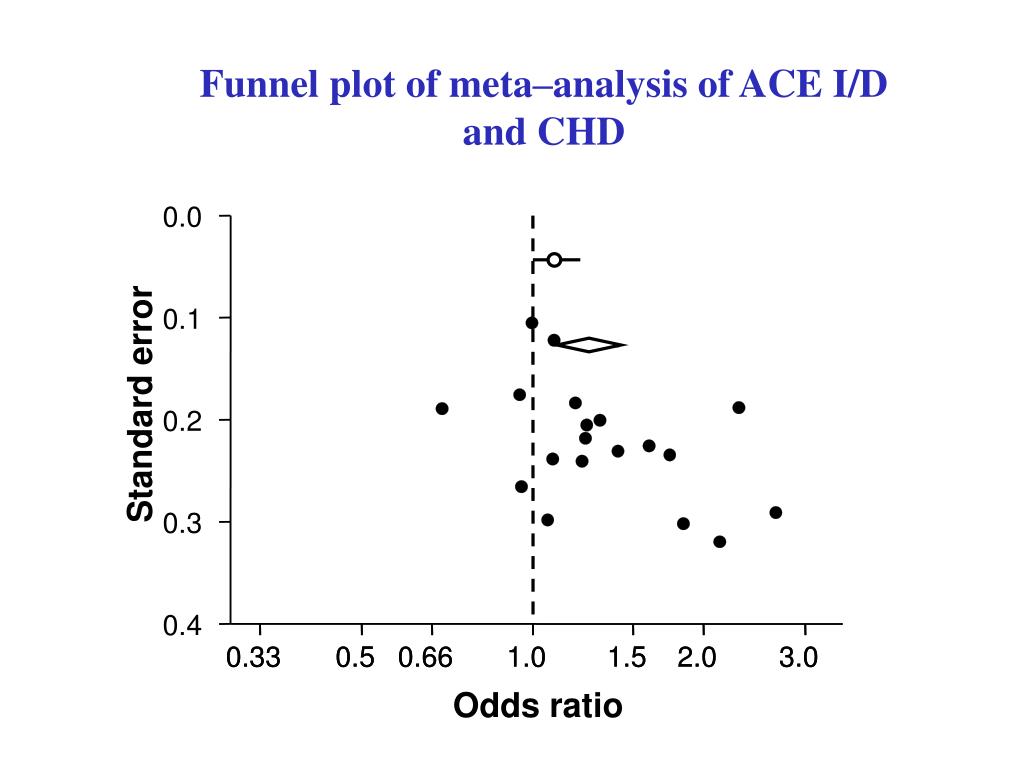 Funnel plot of meta–analysis of ACE I/D and CHD

Standard error

0.0
0.1
0.2
0.3
0.4

0.33
0.5
0.66
1.0
1.5
2.0
3.0

Odds ratio